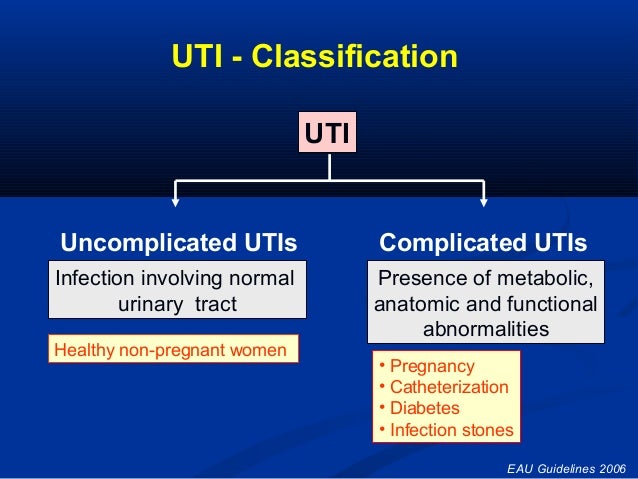 UTI - Classification

UTI

Uncomplicated UTIs

Infection involving normal urinary tract

Healthy non-pregnant women

Complicated UTIs

Presence of metabolic, anatomic and functional abnormalities

• Pregnancy
• Catheterization
• Diabetes
• Infection stones

EAU Guidelines 2006